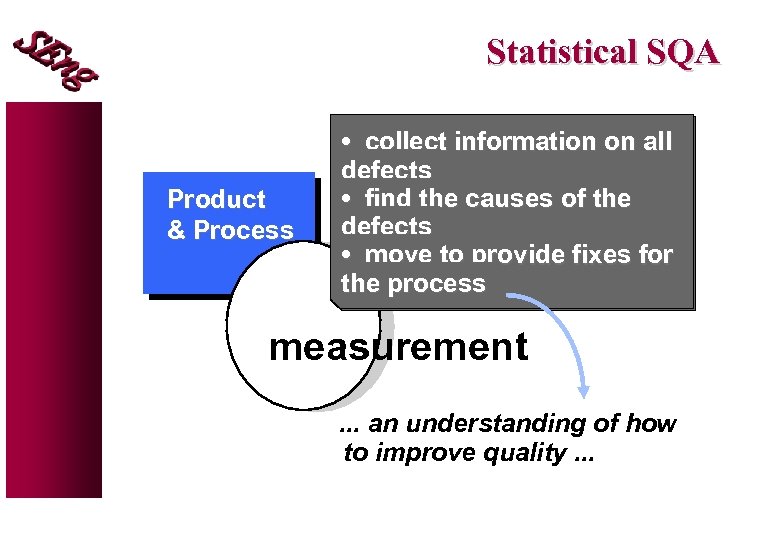 SEng

Statistical SQA

Product & Process

• collect information on all defects
• find the causes of the defects
• move to provide fixes for the process

measurement

... an understanding of how to improve quality ...